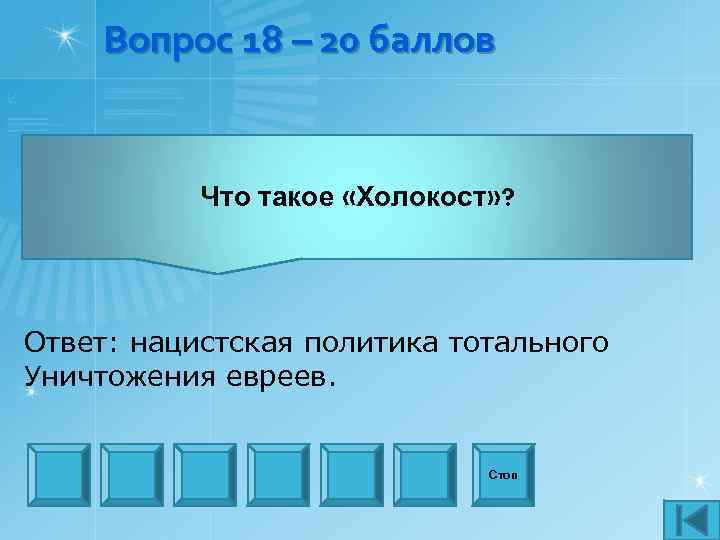 Вопрос 18 – 20 баллов

Что такое «Холокост»?

Ответ: нацистская политика тотального Уничтожения евреев.

Стоп